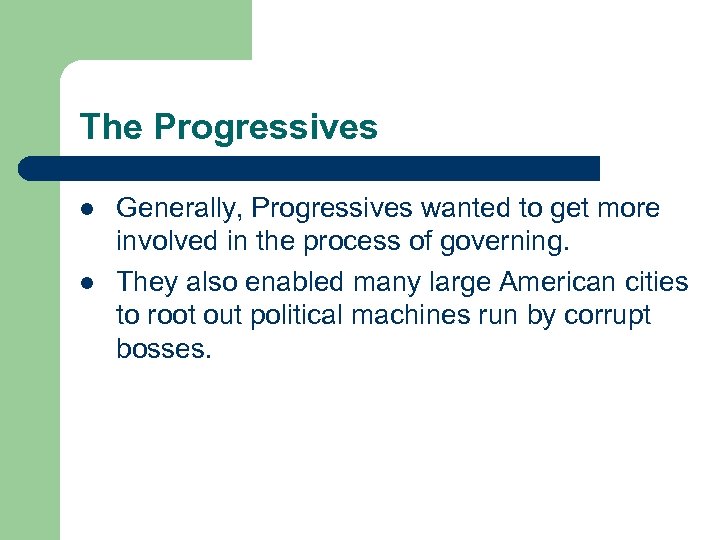 The Progressives

- Generally, Progressives wanted to get more involved in the process of governing.
- They also enabled many large American cities to root out political machines run by corrupt bosses.